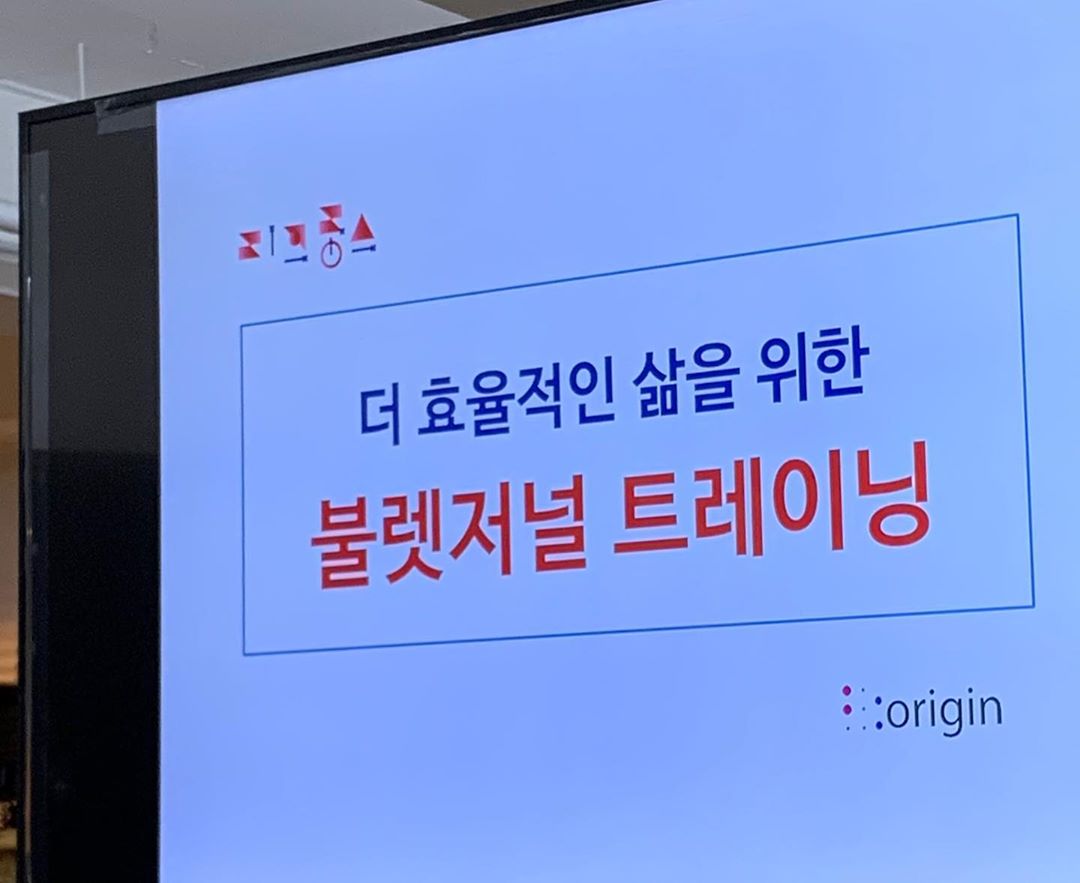 더 효율적인 삶을 위한
불렛저널 트레이닝

origin